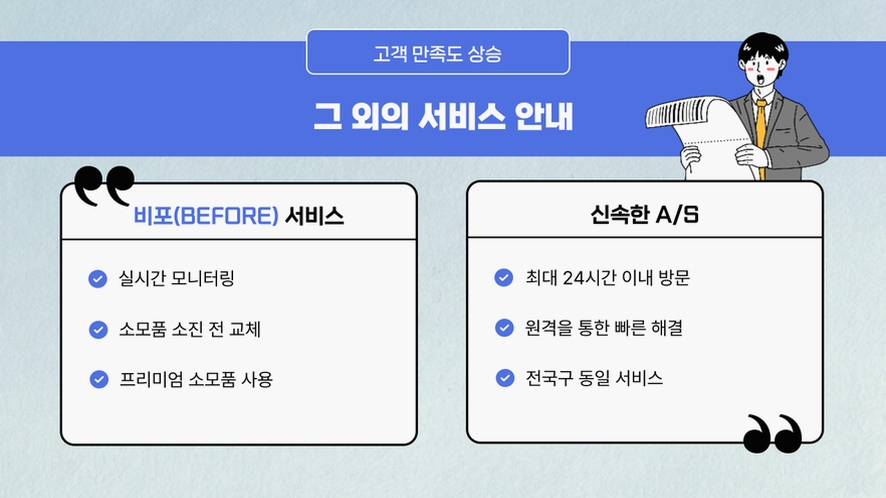 고객 만족도 상승

그 외의 서비스 안내

비포(BEFORE) 서비스

실시간 모니터링

소모품 소진 전 교체

프리미엄 소모품 사용

신속한 A/S

최대 24시간 이내 방문

원격을 통한 빠른 해결

전국구 동일 서비스